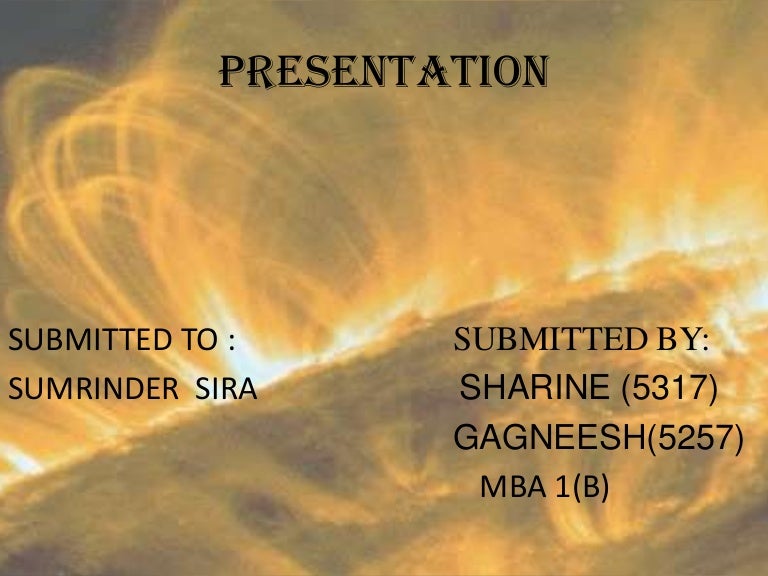 PRESENTATION

SUBMITTED TO :
SUMRINDER SIRA

SUBMITTED BY:
SHARINE (5317)
GAGNEESH(5257)
MBA 1(B)